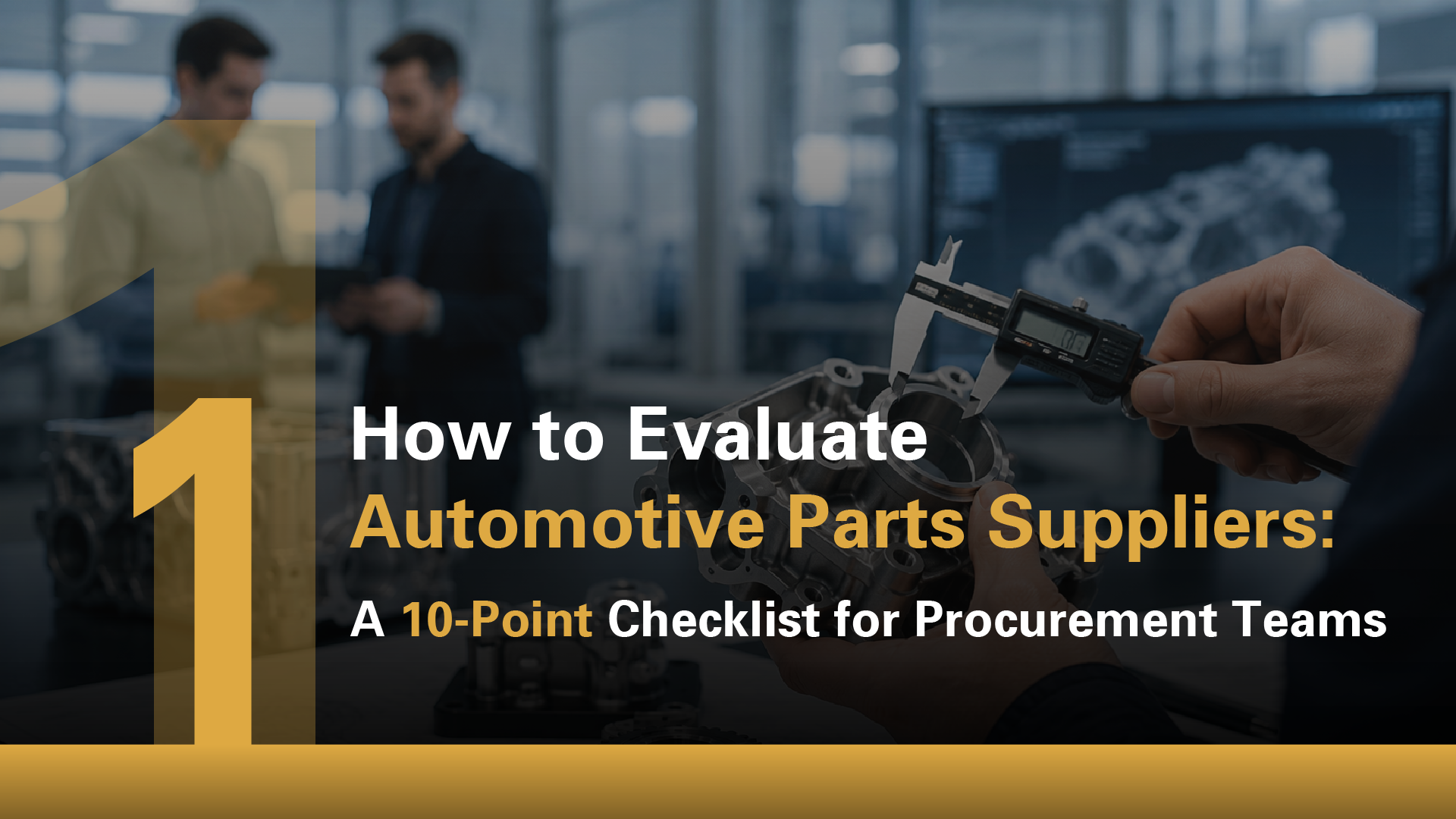 1

How to Evaluate
Automotive Parts Suppliers:
A 10-Point Checklist for Procurement Teams